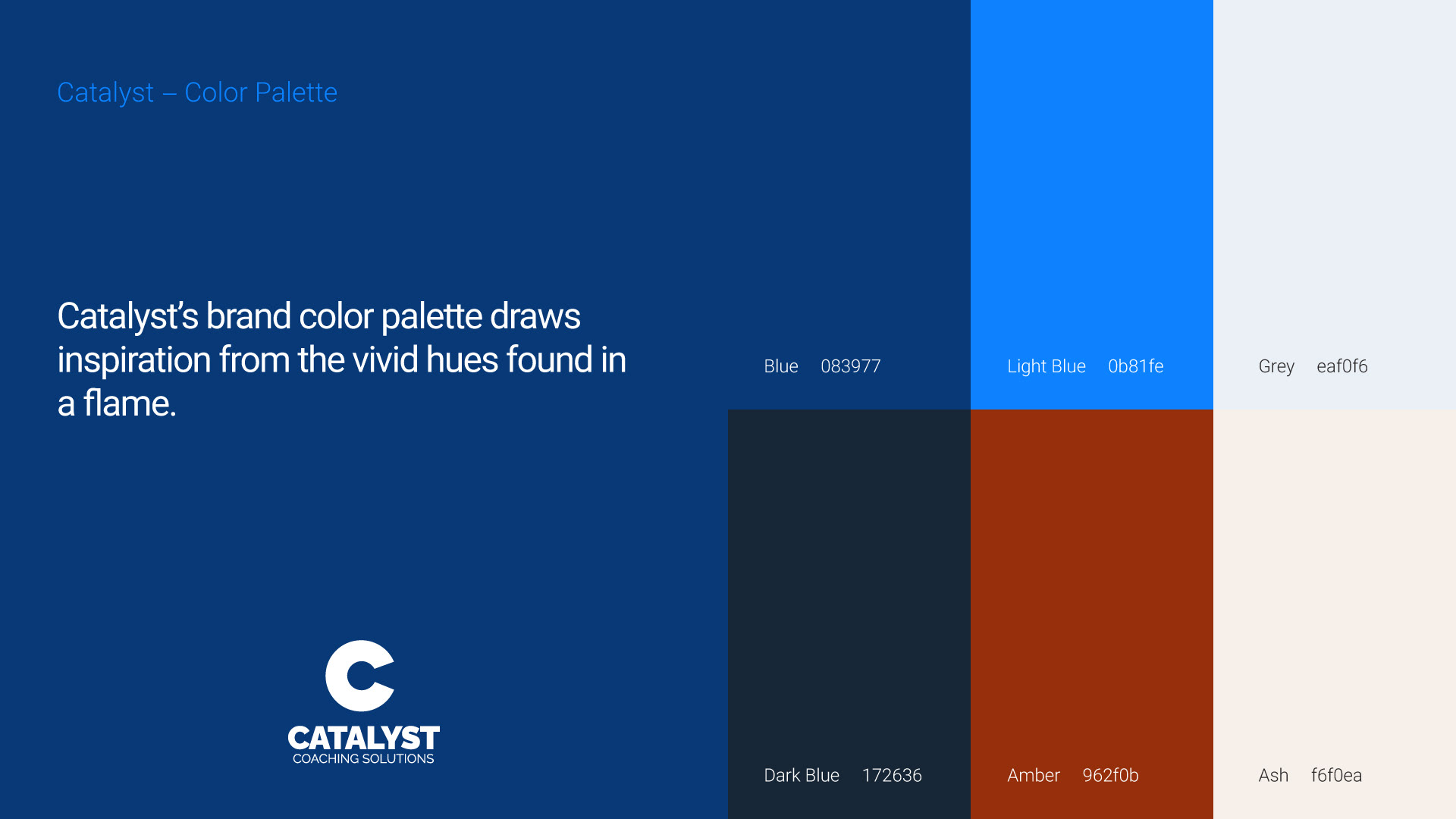 Catalyst – Color Palette

Catalyst's brand color palette draws inspiration from the vivid hues found in a flame.

CATALYST
COACHING SOLUTIONS

Blue 083977

Light Blue 0b81fe

Grey eaf0f6

Dark Blue 172636

Amber 962f0b

Ash f6f0ea